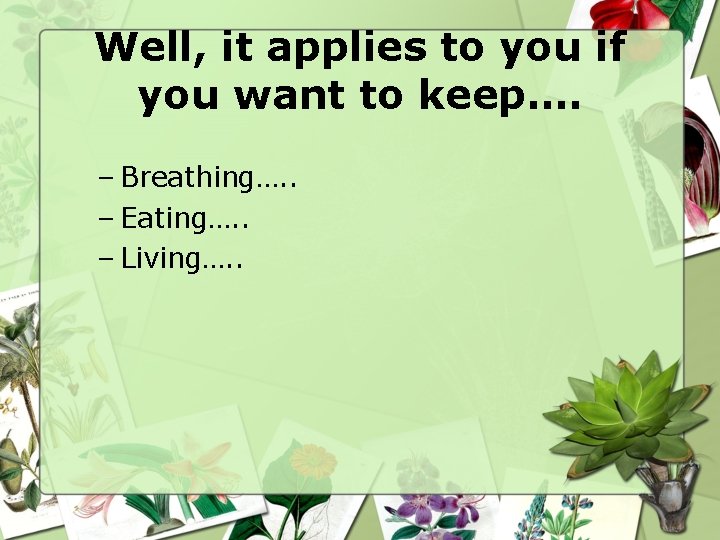 Well, it applies to you if you want to keep….

– Breathing…..
– Eating…..
– Living…..